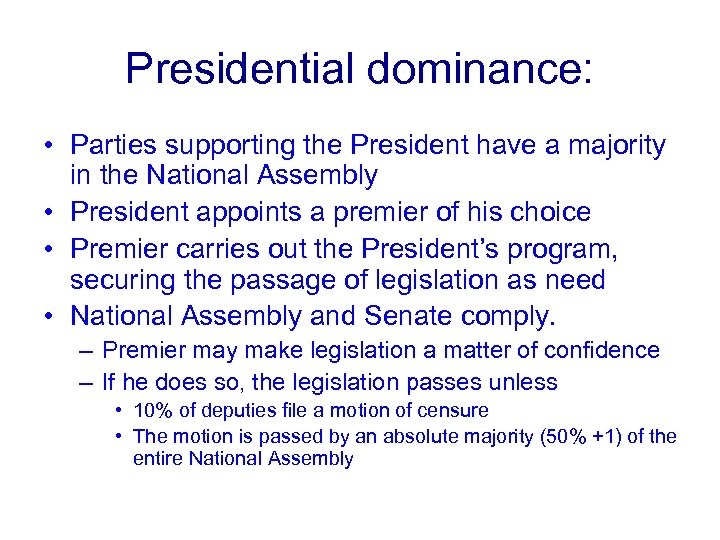 Presidential dominance:

• Parties supporting the President have a majority in the National Assembly
• President appoints a premier of his choice
• Premier carries out the President's program, securing the passage of legislation as need
• National Assembly and Senate comply.
– Premier may make legislation a matter of confidence
– If he does so, the legislation passes unless
• 10% of deputies file a motion of censure
• The motion is passed by an absolute majority (50% +1) of the entire National Assembly